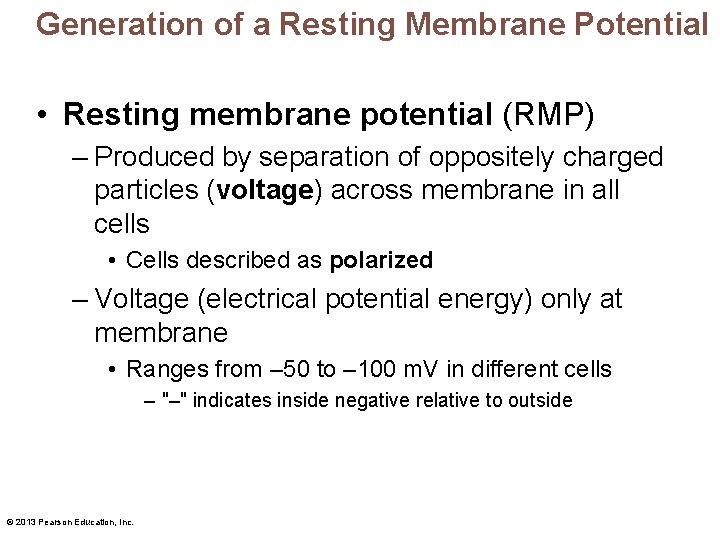 Generation of a Resting Membrane Potential

• Resting membrane potential (RMP)
– Produced by separation of oppositely charged particles (voltage) across membrane in all cells
• Cells described as polarized
– Voltage (electrical potential energy) only at membrane
• Ranges from –50 to –100 mV in different cells
– "–" indicates inside negative relative to outside

© 2013 Pearson Education, Inc.